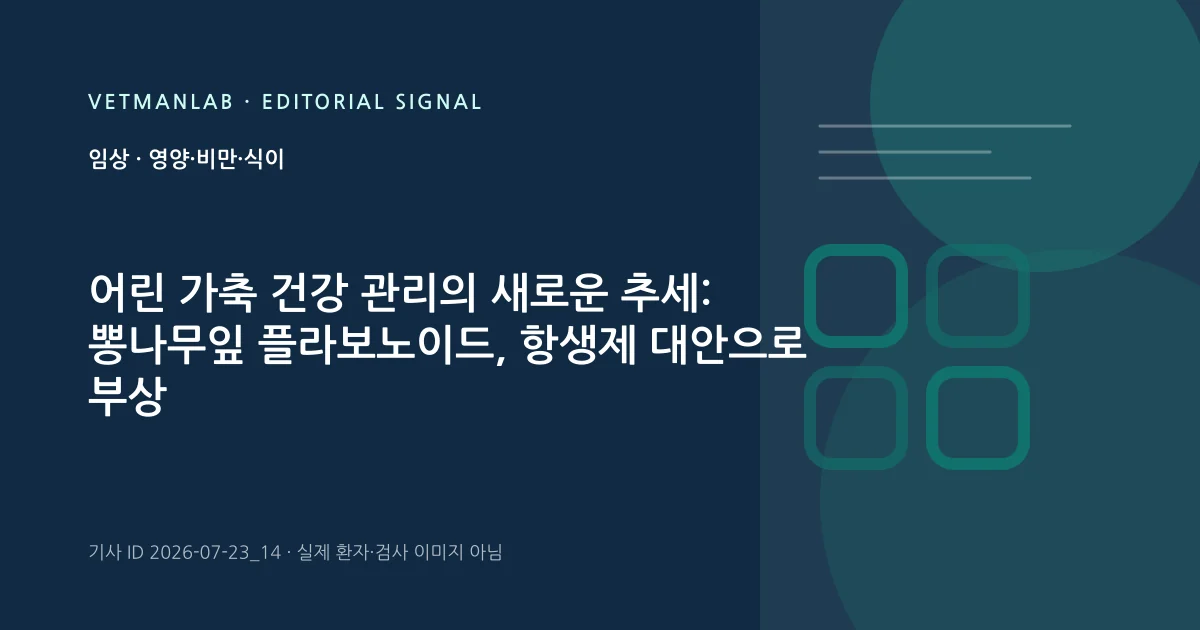 VETMANLAB · EDITORIAL SIGNAL

임상 · 영양·비만·식이

어린 가축 건강 관리의 새로운 추세: 뽕나무잎 플라보노이드, 항생제 대안으로 부상

기사 ID 2026-07-23_14 · 실제 환자·검사 이미지 아님